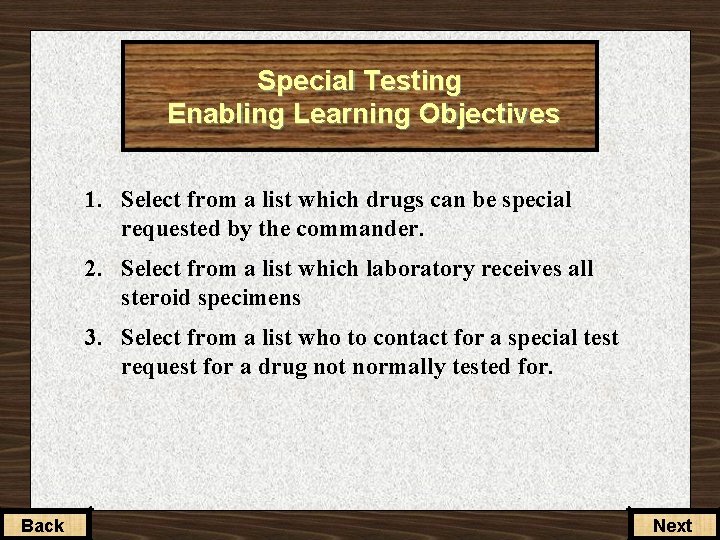 Special Testing
Enabling Learning Objectives

1. Select from a list which drugs can be special requested by the commander.

2. Select from a list which laboratory receives all steroid specimens

3. Select from a list who to contact for a special test request for a drug not normally tested for.

Back

Next